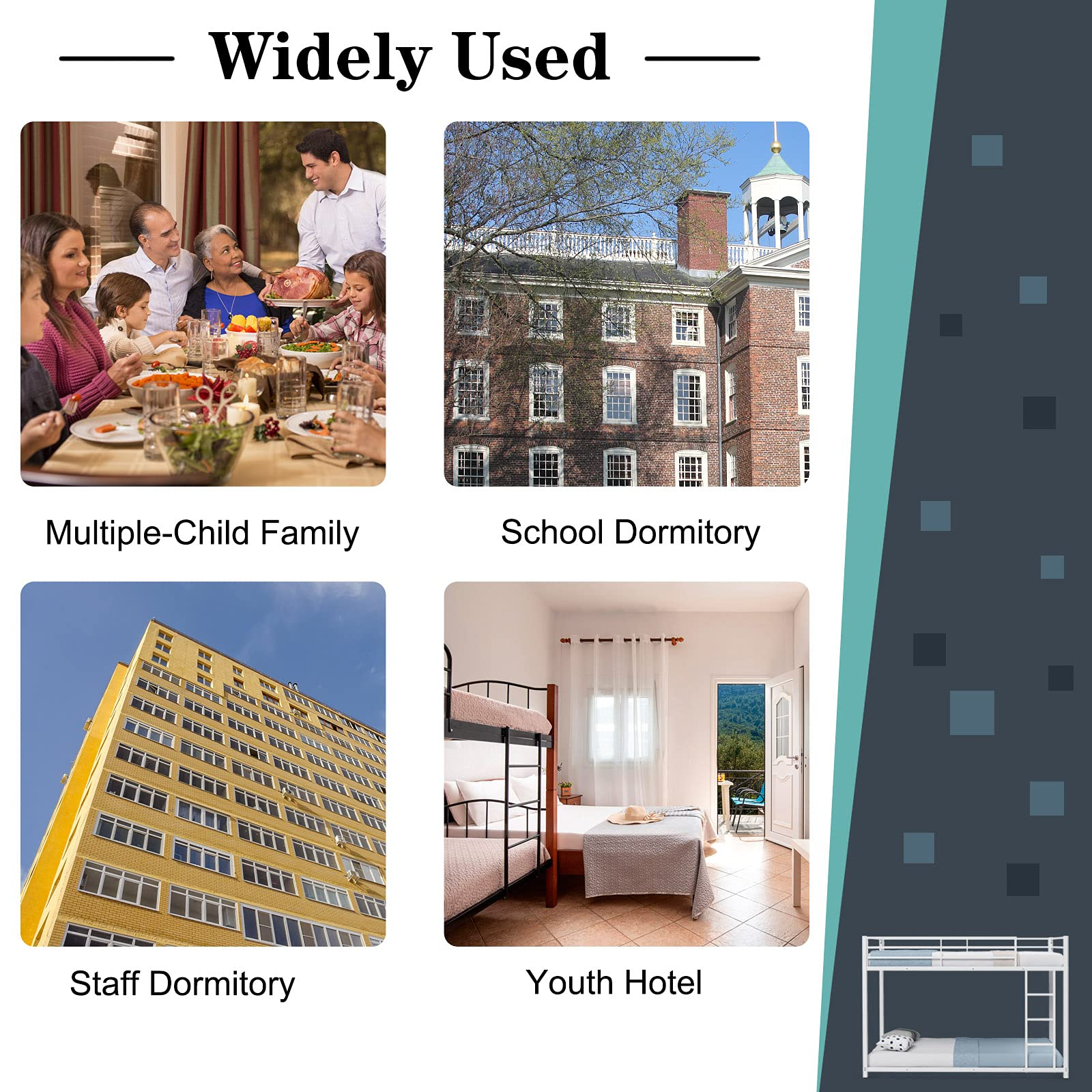 Widely Used

Multiple-Child Family

School Dormitory

Staff Dormitory

Youth Hotel